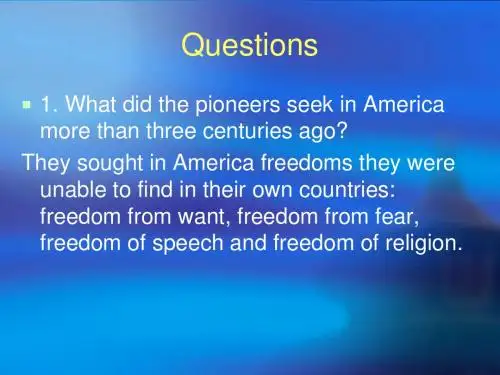 Questions

1. What did the pioneers seek in America more than three centuries ago?

They sought in America freedoms they were unable to find in their own countries: freedom from want, freedom from fear, freedom of speech and freedom of religion.